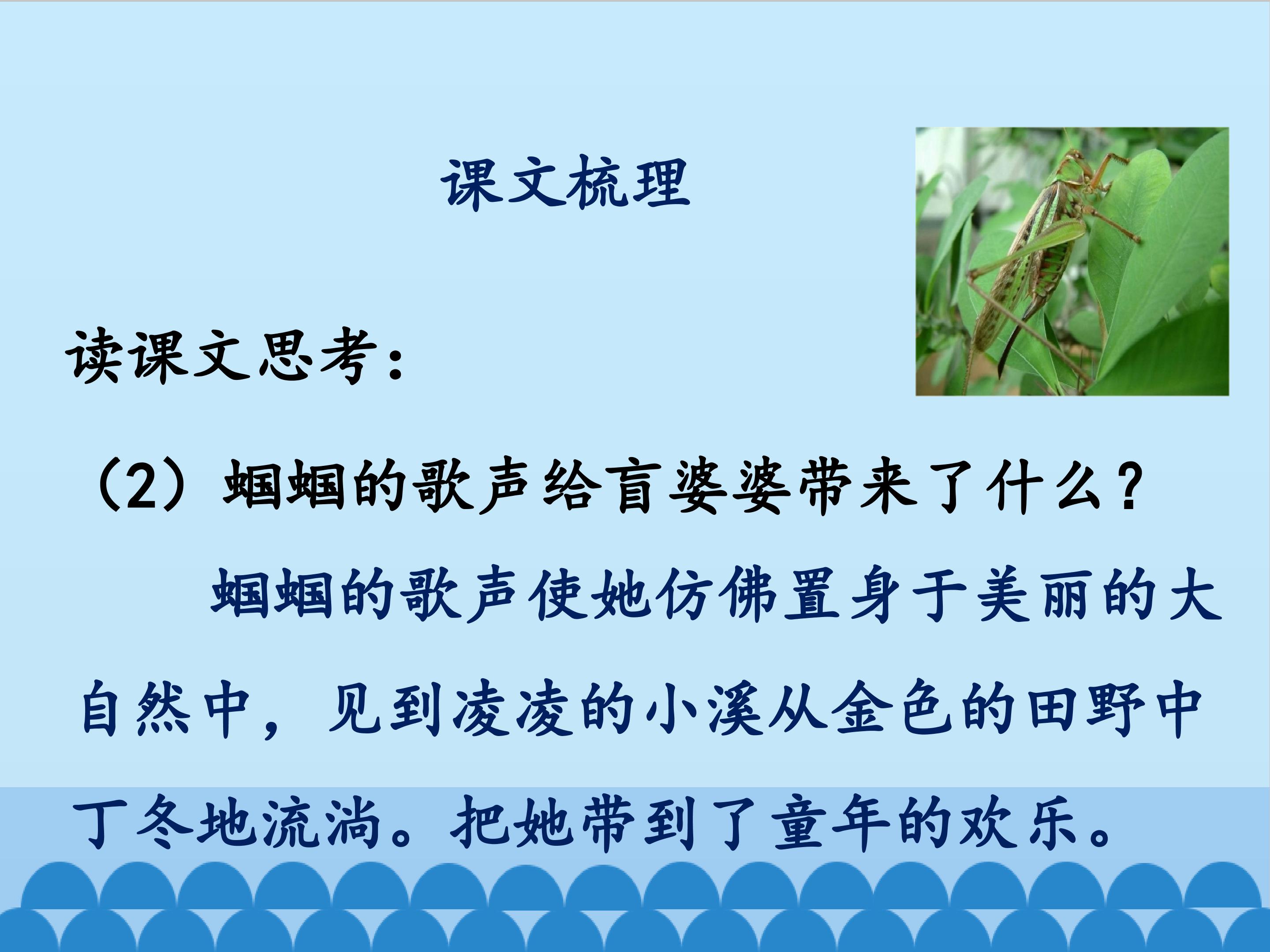 课文梳理

读课文思考：

（2）蝈蝈的歌声给盲婆婆带来了什么？

蝈蝈的歌声使她仿佛置身于美丽的大自然中，见到凌凌的小溪从金色的田野中丁冬地流淌。把她带到了童年的欢乐。